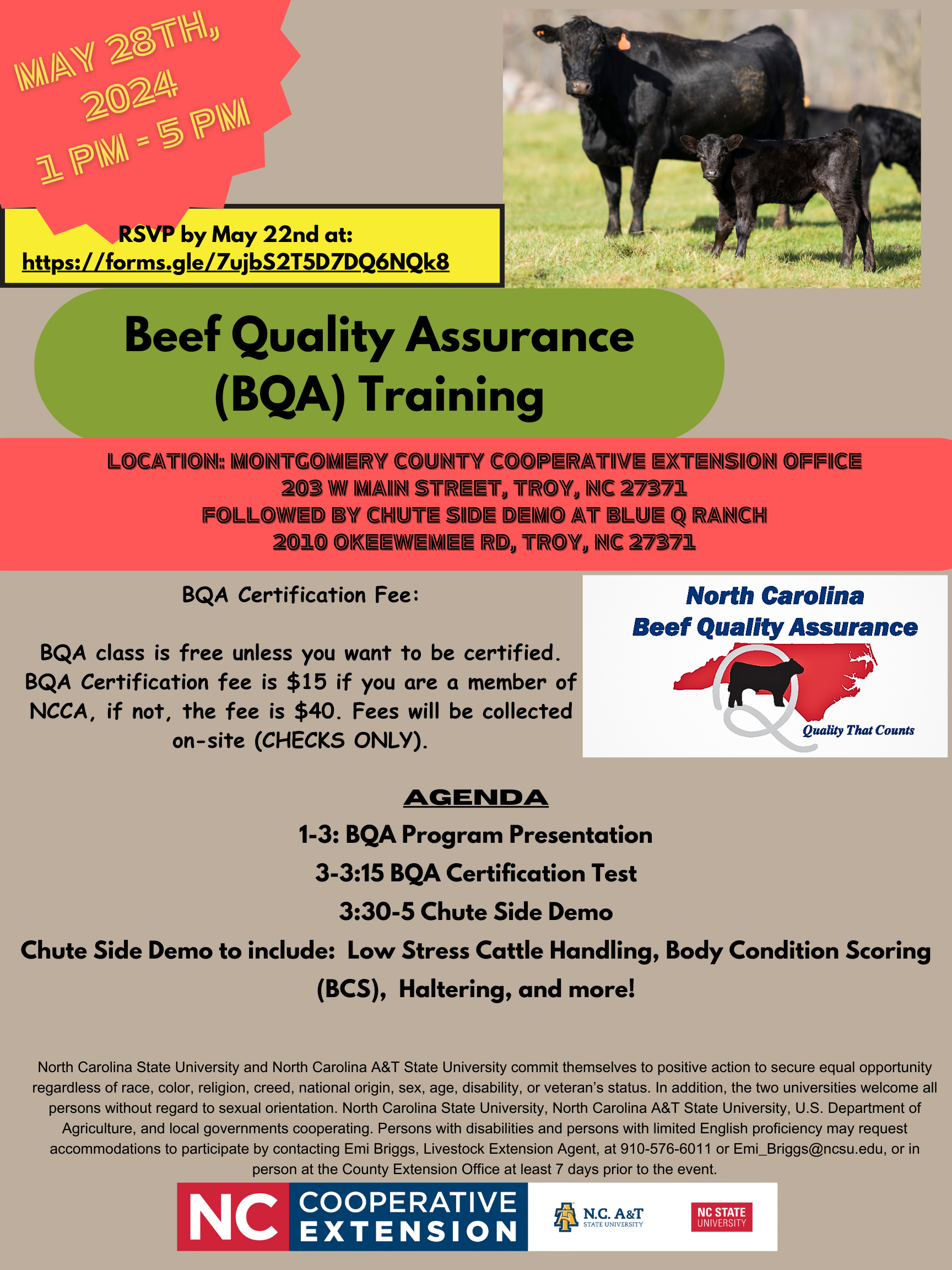 MAY 28TH, 2024
1 PM - 5 PM

RSVP by May 22nd at:
https://forms.gle/7ujbS2T5D7DQ6NQk8

Beef Quality Assurance (BQA) Training

LOCATION: MONTGOMERY COUNTY COOPERATIVE EXTENSION OFFICE
203 W MAIN STREET, TROY, NC 27371
FOLLOWED BY CHUTE SIDE DEMO AT BLUE Q RANCH
2010 OKEEWEMEE RD, TROY, NC 27371

BQA Certification Fee:

BQA class is free unless you want to be certified. BQA Certification fee is $15 if you are a member of NCCA, if not, the fee is $40. Fees will be collected on-site (CHECKS ONLY).

North Carolina Beef Quality Assurance
Quality That Counts

AGENDA
1-3: BQA Program Presentation
3-3:15 BQA Certification Test
3:30-5 Chute Side Demo
Chute Side Demo to include: Low Stress Cattle Handling, Body Condition Scoring (BCS), Haltering, and more!

North Carolina State University and North Carolina A&T State University commit themselves to positive action to secure equal opportunity regardless of race, color, religion, creed, national origin, sex, age, disability, or veteran's status. In addition, the two universities welcome all persons without regard to sexual orientation. North Carolina State University, North Carolina A&T State University, U.S. Department of Agriculture, and local governments cooperating. Persons with disabilities and persons with limited English proficiency may request accommodations to participate by contacting Emi Briggs, Livestock Extension Agent, at 910-576-6011 or Emi_Briggs@ncsu.edu, or in person at the County Extension Office at least 7 days prior to the event.

NC COOPERATIVE EXTENSION
N.C. A&T STATE UNIVERSITY
NC STATE UNIVERSITY